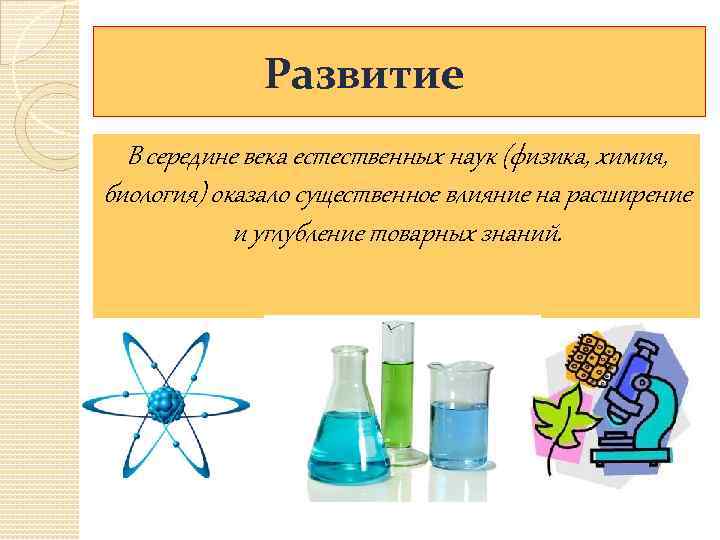 Развитие

В середине века естественных наук (физика, химия, биология) оказало существенное влияние на расширение и углубление товарных знаний.